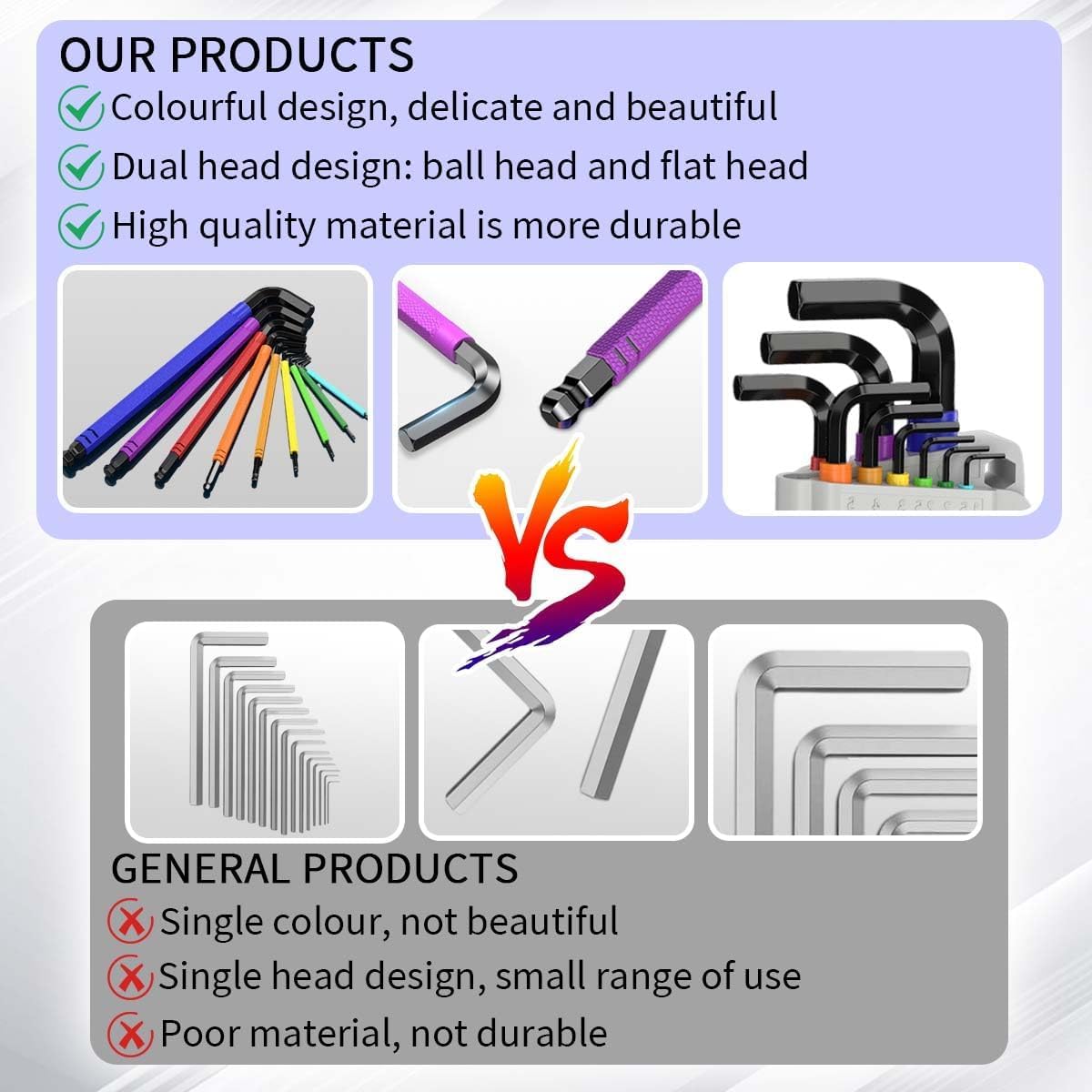 OUR PRODUCTS

Colourful design, delicate and beautiful

Dual head design: ball head and flat head

High quality material is more durable

VS

GENERAL PRODUCTS

Single colour, not beautiful

Single head design, small range of use

Poor material, not durable